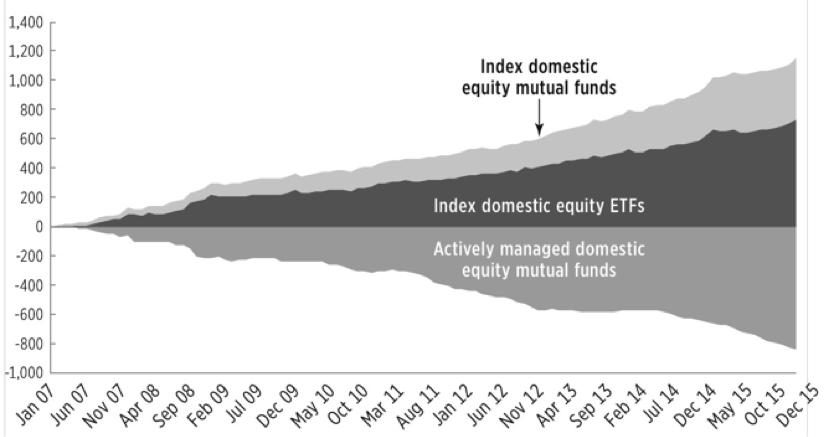 1,400
1,200
1,000
800
600
400
200
0
-200
-400
-600
-800
-1,000

Index domestic equity mutual funds

Index domestic equity ETFs

Actively managed domestic equity mutual funds

Jan 07
Jun 07
Nov 07
Apr 08
Sep 08
Feb 09
Jul 09
Dec 09
May 10
Oct 10
Mar 11
Aug 11
Jan 12
Jun 12
Nov 12
Apr 13
Sep 13
Feb 14
Jul 14
Dec 14
May 15
Oct 15
Dec 15